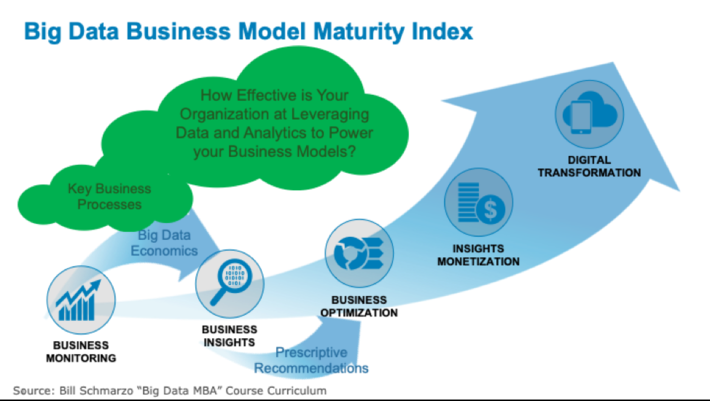 Big Data Business Model Maturity Index

How Effective is Your Organization at Leveraging Data and Analytics to Power your Business Models?

Key Business Processes

Big Data Economics

BUSINESS MONITORING

BUSINESS INSIGHTS

Prescriptive Recommendations

BUSINESS OPTIMIZATION

INSIGHTS MONETIZATION

DIGITAL TRANSFORMATION

Source: Bill Schmarzo "Big Data MBA" Course Curriculum